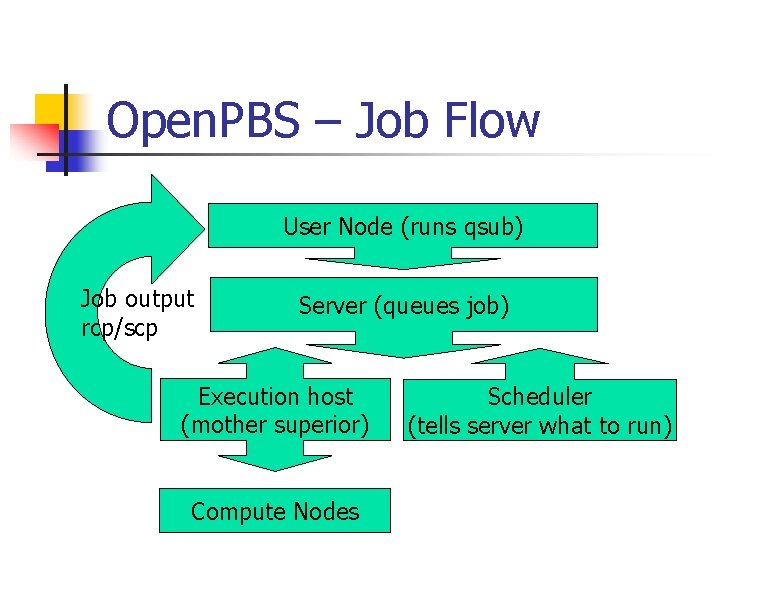 OpenPBS – Job Flow

User Node (runs qsub)

Job output rcp/scp

Server (queues job)

Execution host (mother superior)

Scheduler (tells server what to run)

Compute Nodes